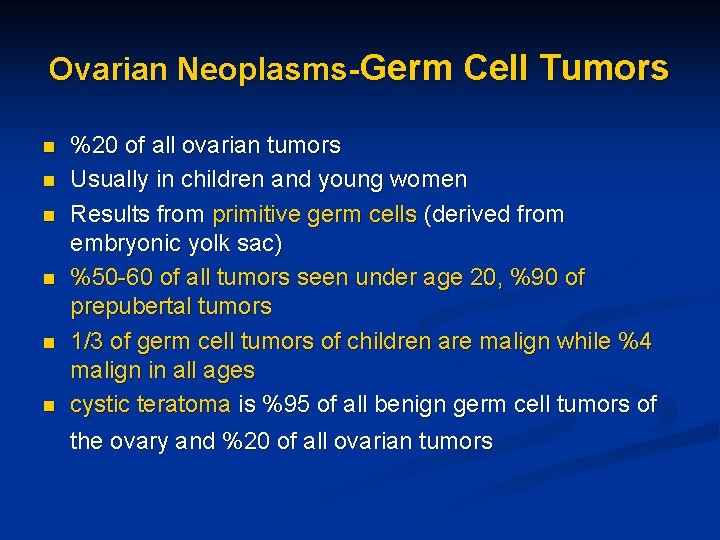 Ovarian Neoplasms-Germ Cell Tumors

- %20 of all ovarian tumors
- Usually in children and young women
- Results from primitive germ cells (derived from embryonic yolk sac)
- %50-60 of all tumors seen under age 20, %90 of prepubertal tumors
- 1/3 of germ cell tumors of children are malign while %4 malign in all ages
- cystic teratoma is %95 of all benign germ cell tumors of the ovary and %20 of all ovarian tumors